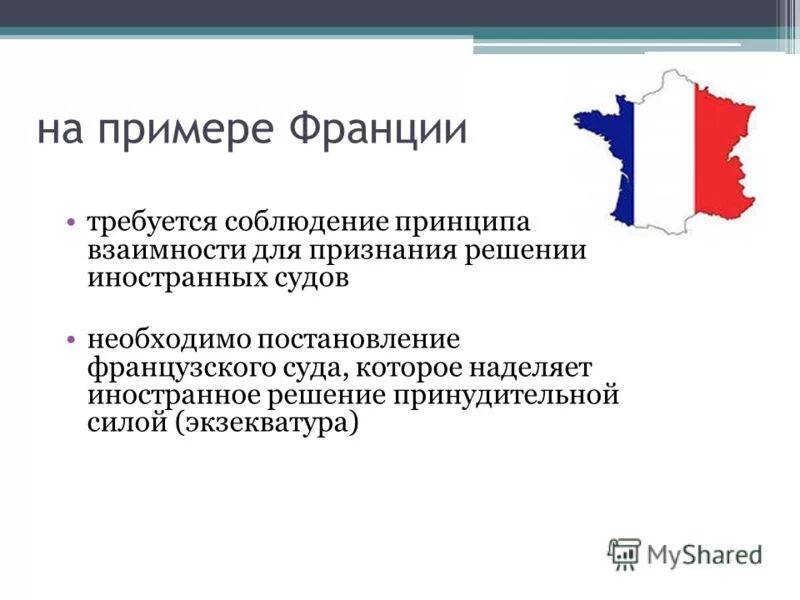 на примере Франции

• требуется соблюдение принципа взаимности для признания решении иностранных судов

• необходимо постановление французского суда, которое наделяет иностранное решение принудительной силой (экзекватура)

MyShared